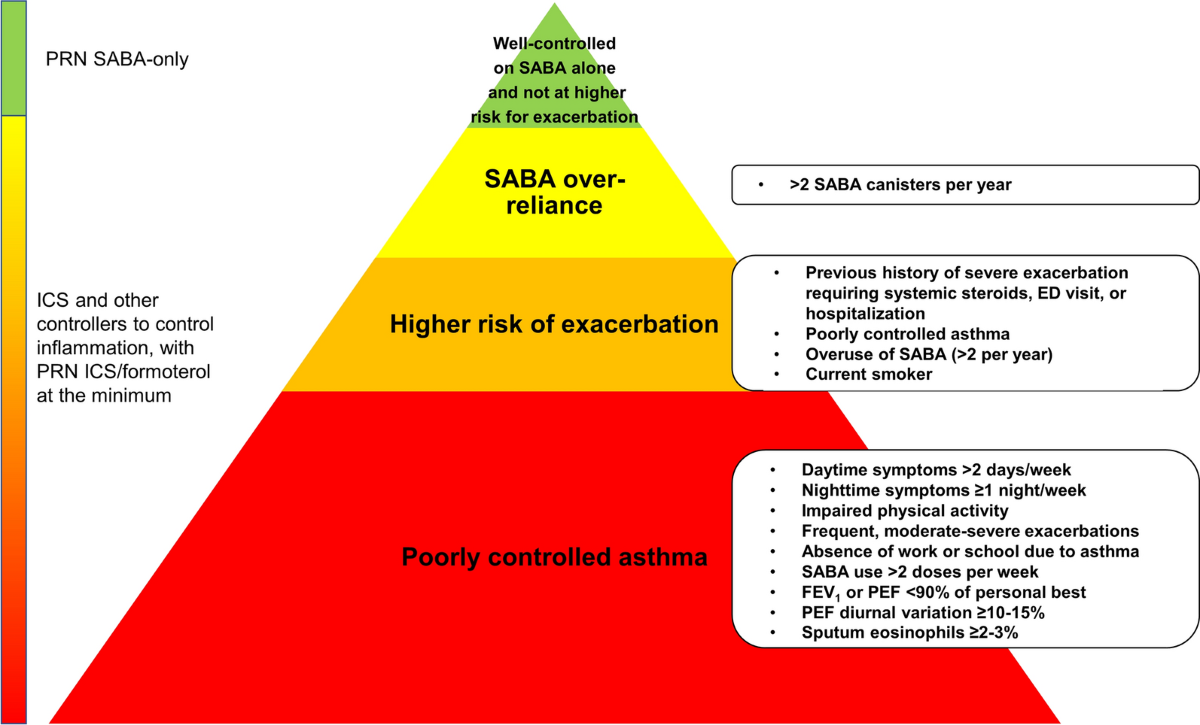 PRN SABA-only

ICS and other controllers to control inflammation, with PRN ICS/formoterol at the minimum

Well-controlled on SABA alone and not at higher risk for exacerbation

SABA over-reliance

• >2 SABA canisters per year

Higher risk of exacerbation

• Previous history of severe exacerbation requiring systemic steroids, ED visit, or hospitalization
• Poorly controlled asthma
• Overuse of SABA (>2 per year)
• Current smoker

Poorly controlled asthma

• Daytime symptoms >2 days/week
• Nighttime symptoms ≥1 night/week
• Impaired physical activity
• Frequent, moderate-severe exacerbations
• Absence of work or school due to asthma
• SABA use >2 doses per week
• $FEV_1$ or PEF <90% of personal best
• PEF diurnal variation ≥10-15%
• Sputum eosinophils ≥2-3%